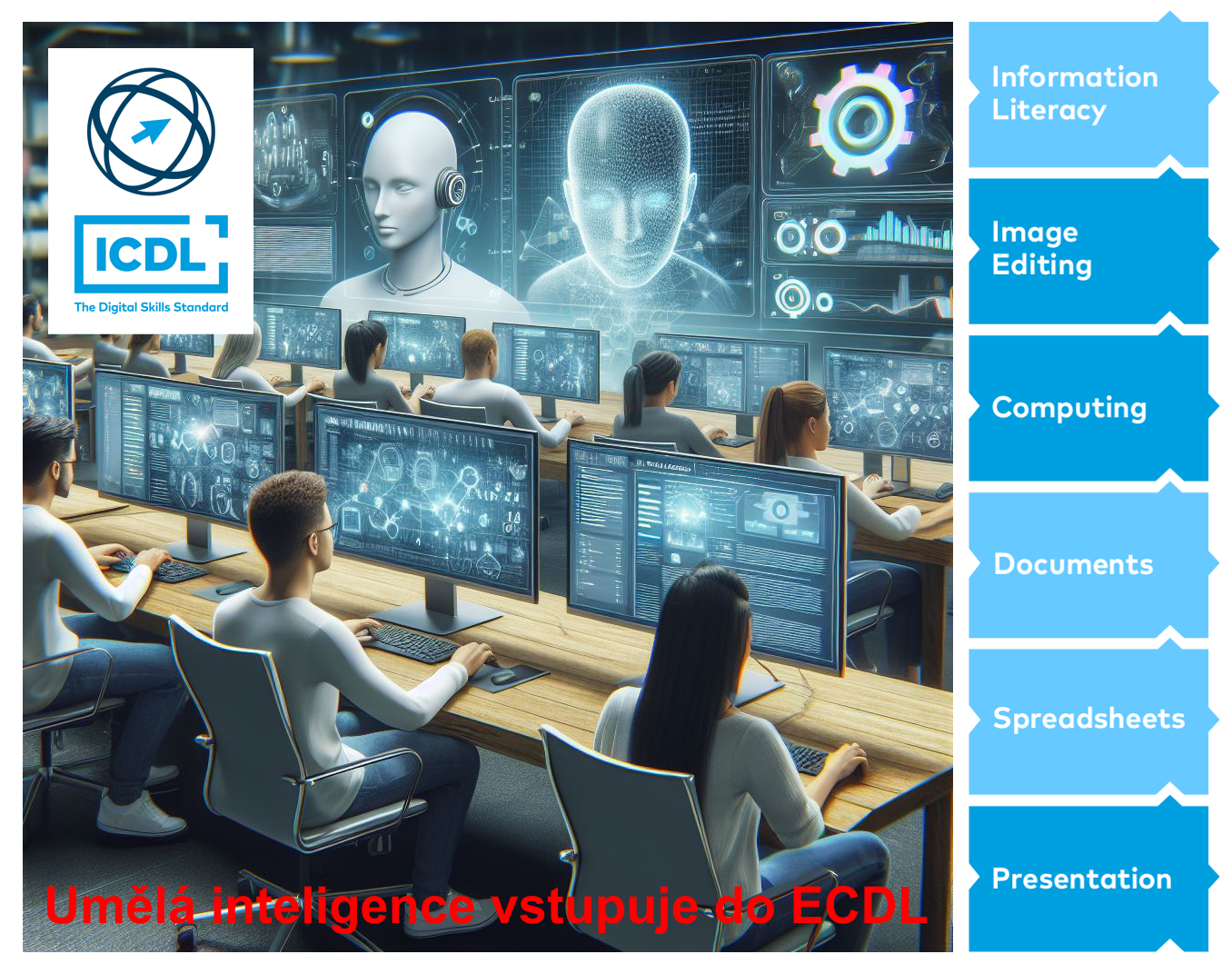 ICDL
The Digital Skills Standard

Umělá inteligence vstupuje do ECDL

Information Literacy

Image Editing

Computing

Documents

Spreadsheets

Presentation